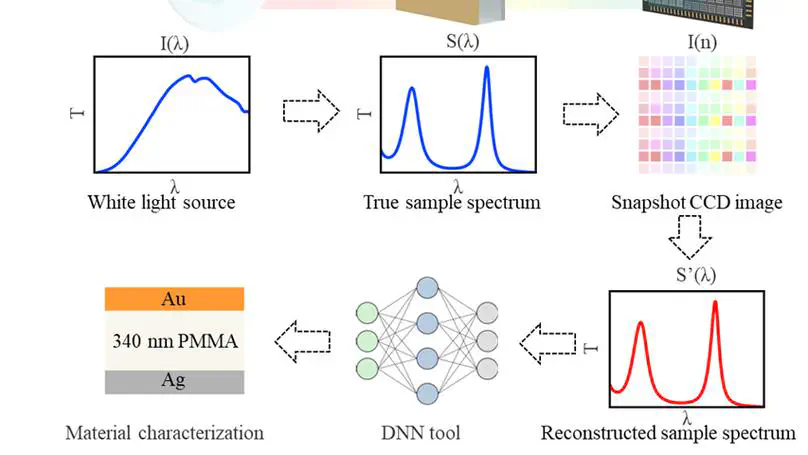 I(λ)
T
λ
White light source

S(λ)
T
λ
True sample spectrum

I(n)
Snapshot CCD image

S'(λ)
T
λ
Reconstructed sample spectrum

DNN tool

Au
340 nm PMMA
Ag
Material characterization